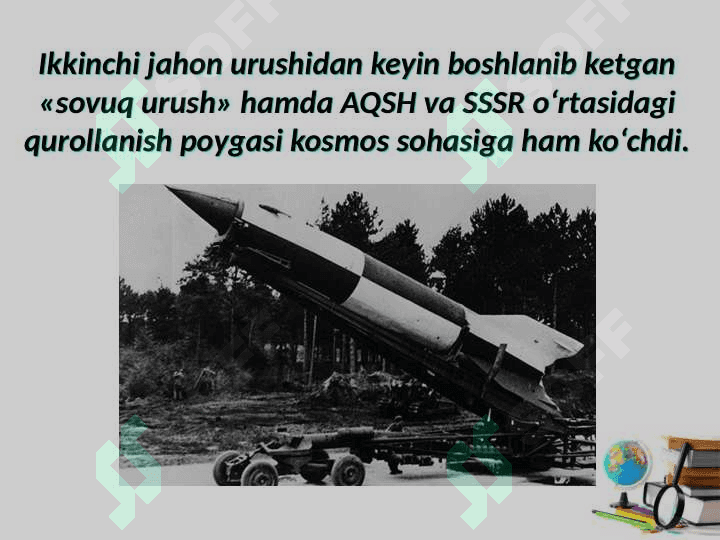 Ikkinchi jahon urushidan keyin boshlanib ketgan «sovuq urush» hamda AQSH va SSSR oʻrtasidagi qurollanish poygasi kosmos sohasiga ham koʻchdi.